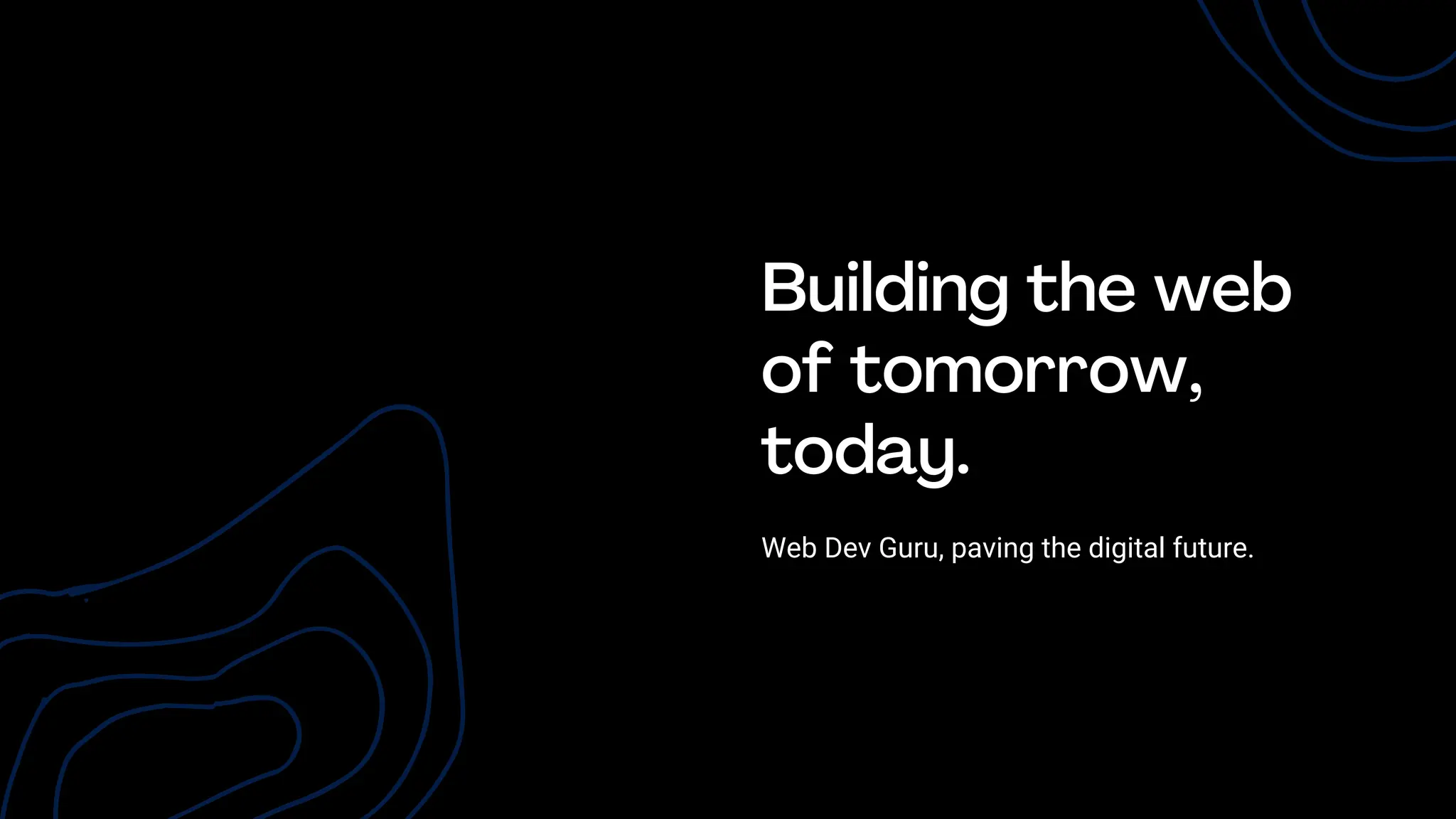 Building the web of tomorrow, today.

Web Dev Guru, paving the digital future.